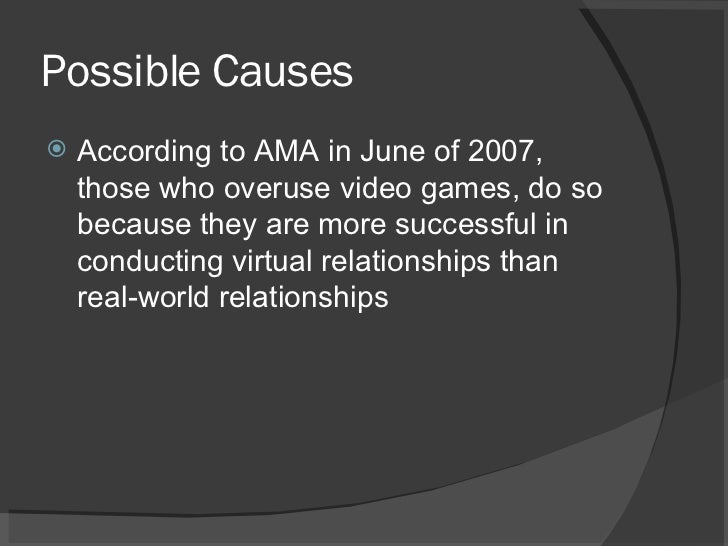 Possible Causes

According to AMA in June of 2007, those who overuse video games, do so because they are more successful in conducting virtual relationships than real-world relationships